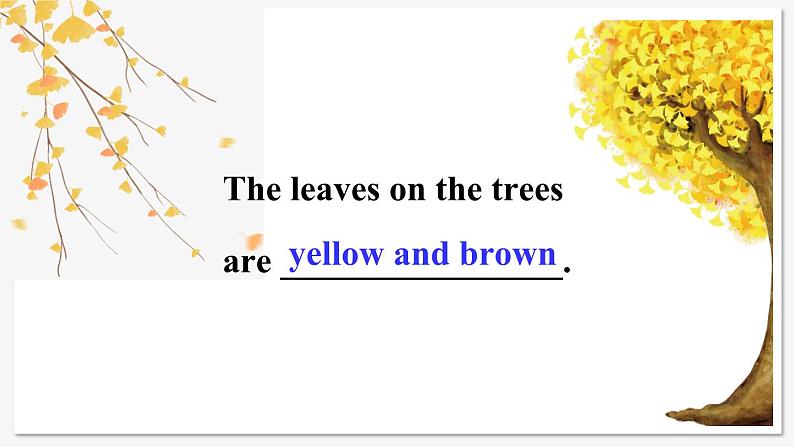 The leaves on the trees

are yellow and brown.